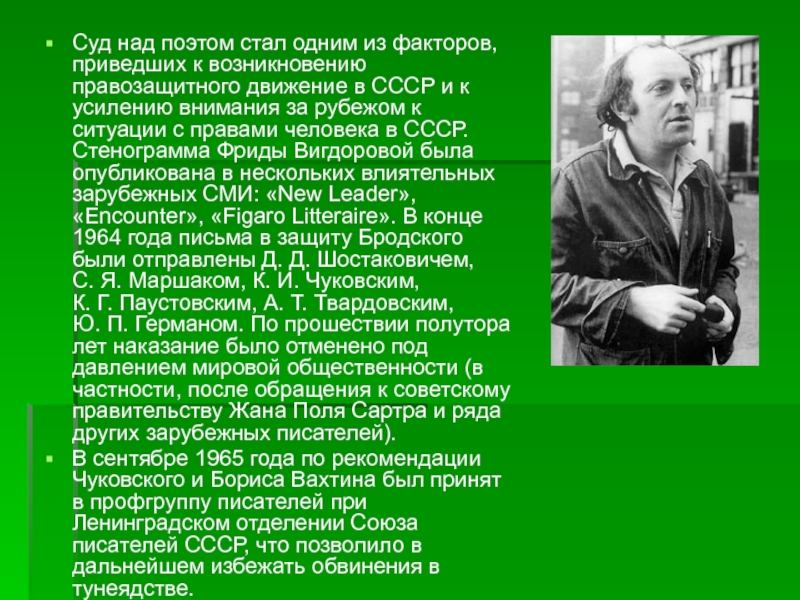 Суд над поэтом стал одним из факторов, приведших к возникновению правозащитного движение в СССР и к усилению внимания за рубежом к ситуации с правами человека в СССР. Стенограмма Фриды Вигдоровой была опубликована в нескольких влиятельных зарубежных СМИ: «New Leader», «Encounter», «Figaro Litteraire». В конце 1964 года письма в защиту Бродского были отправлены Д. Д. Шостаковичем, С. Я. Маршаком, К. И. Чуковским, К. Г. Паустовским, А. Т. Твардовским, Ю. П. Германом. По прошествии полутора лет наказание было отменено под давлением мировой общественности (в частности, после обращения к советскому правительству Жана Поля Сартра и ряда других зарубежных писателей).

В сентябре 1965 года по рекомендации Чуковского и Бориса Вахтина был принят в профгруппу писателей при Ленинградском отделении Союза писателей СССР, что позволило в дальнейшем избежать обвинения в тунеядстве.